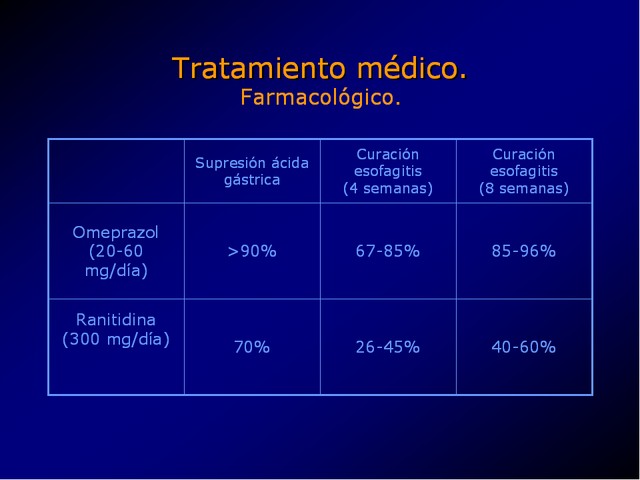 Tratamiento médico.
Farmacológico.

| | Supresión ácida gástrica | Curación esofagitis (4 semanas) | Curación esofagitis (8 semanas) |
|---|---|---|---|
| Omeprazol (20-60 mg/día) | >90% | 67-85% | 85-96% |
| Ranitidina (300 mg/día) | 70% | 26-45% | 40-60% |